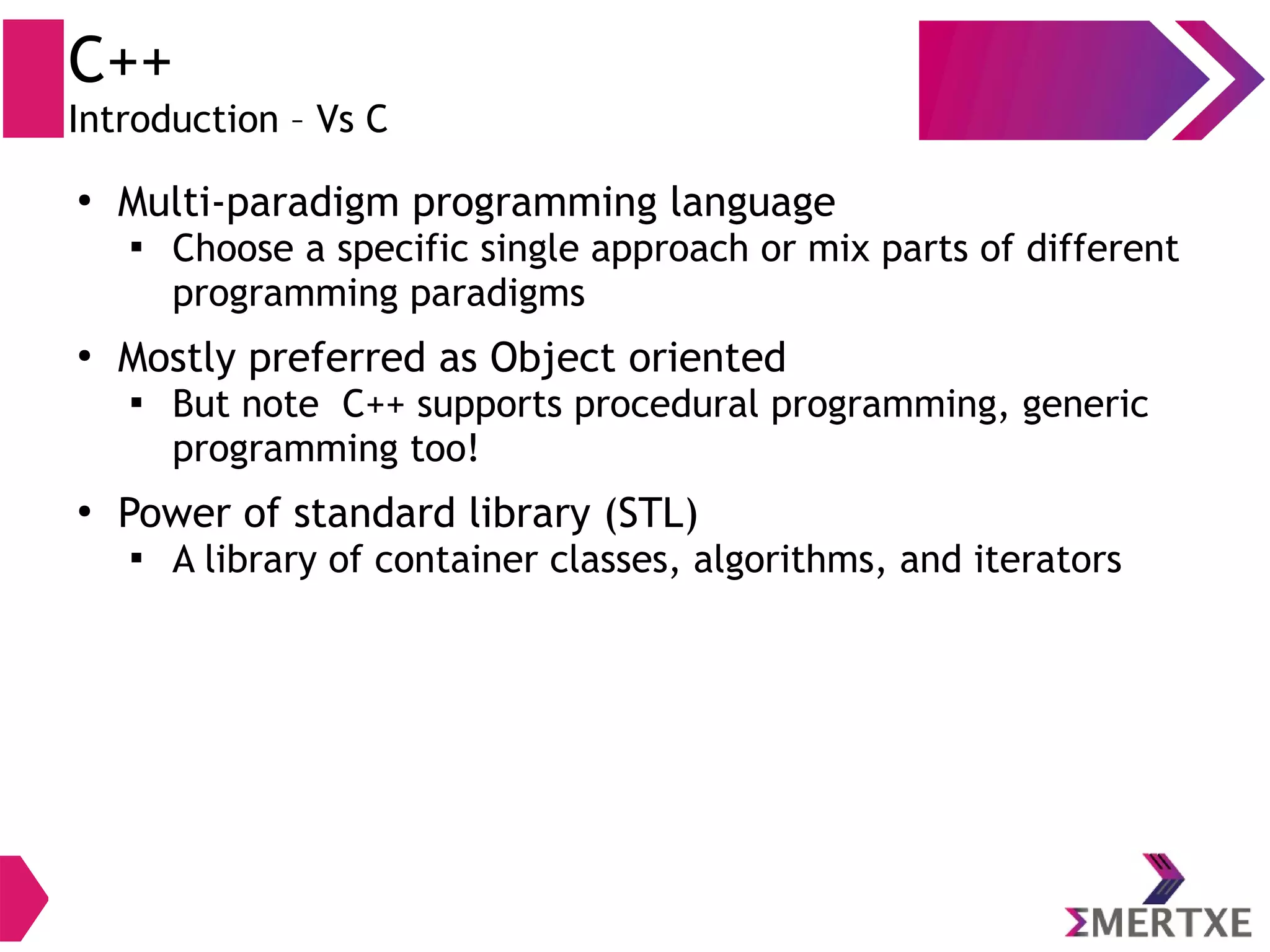 C++
Introduction – Vs C

• Multi-paradigm programming language
▪ Choose a specific single approach or mix parts of different programming paradigms

• Mostly preferred as Object oriented
▪ But note C++ supports procedural programming, generic programming too!

• Power of standard library (STL)
▪ A library of container classes, algorithms, and iterators

ΣMERTXE